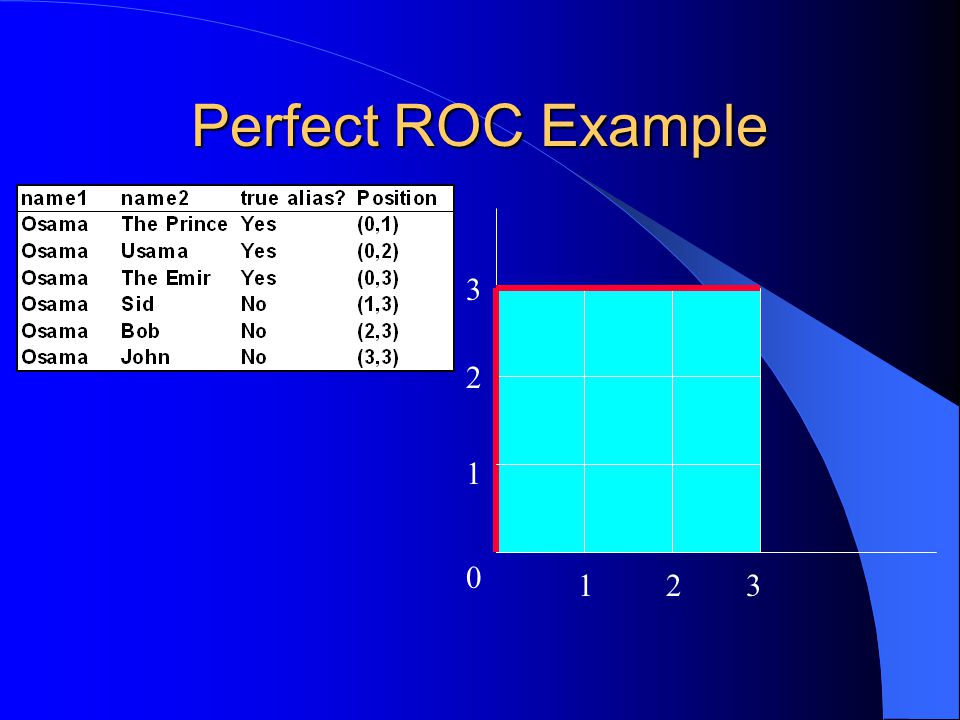 Perfect ROC Example

| name1 | name2 | true alias? | Position |
|---|---|---|---|
| Osama | The Prince | Yes | (0,1) |
| Osama | Usama | Yes | (0,2) |
| Osama | The Emir | Yes | (0,3) |
| Osama | Sid | No | (1,3) |
| Osama | Bob | No | (2,3) |
| Osama | John | No | (3,3) |

3
2
1
0
1 2 3